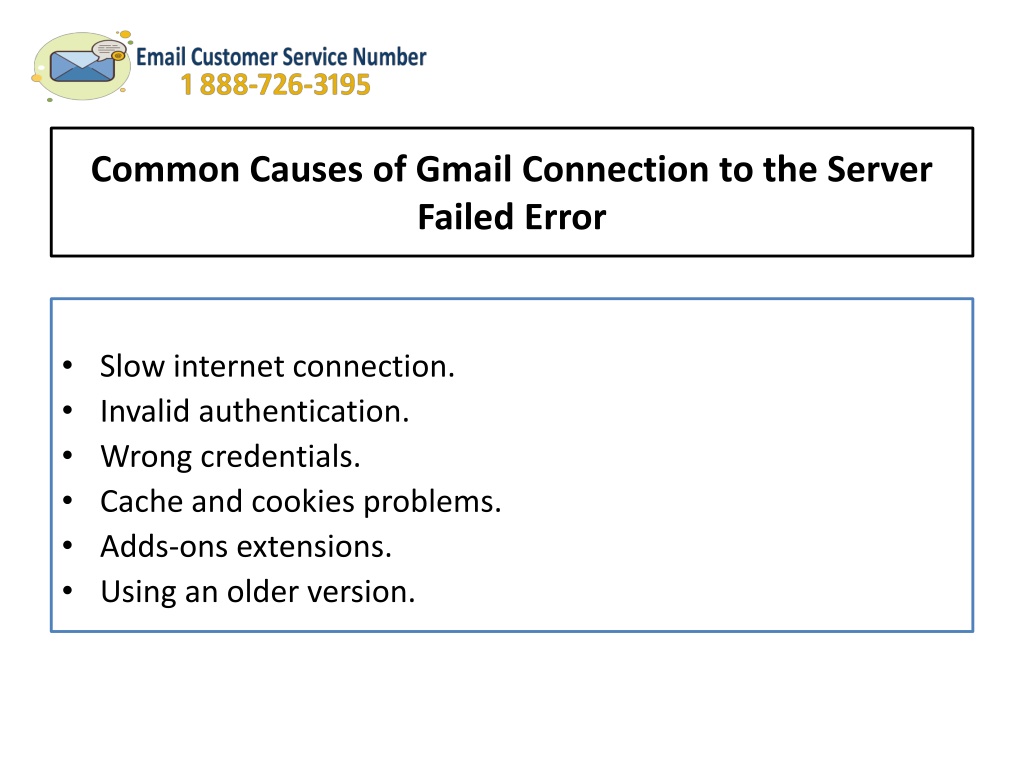 Email Customer Service Number
1 888-726-3195

Common Causes of Gmail Connection to the Server Failed Error

• Slow internet connection.
• Invalid authentication.
• Wrong credentials.
• Cache and cookies problems.
• Adds-ons extensions.
• Using an older version.